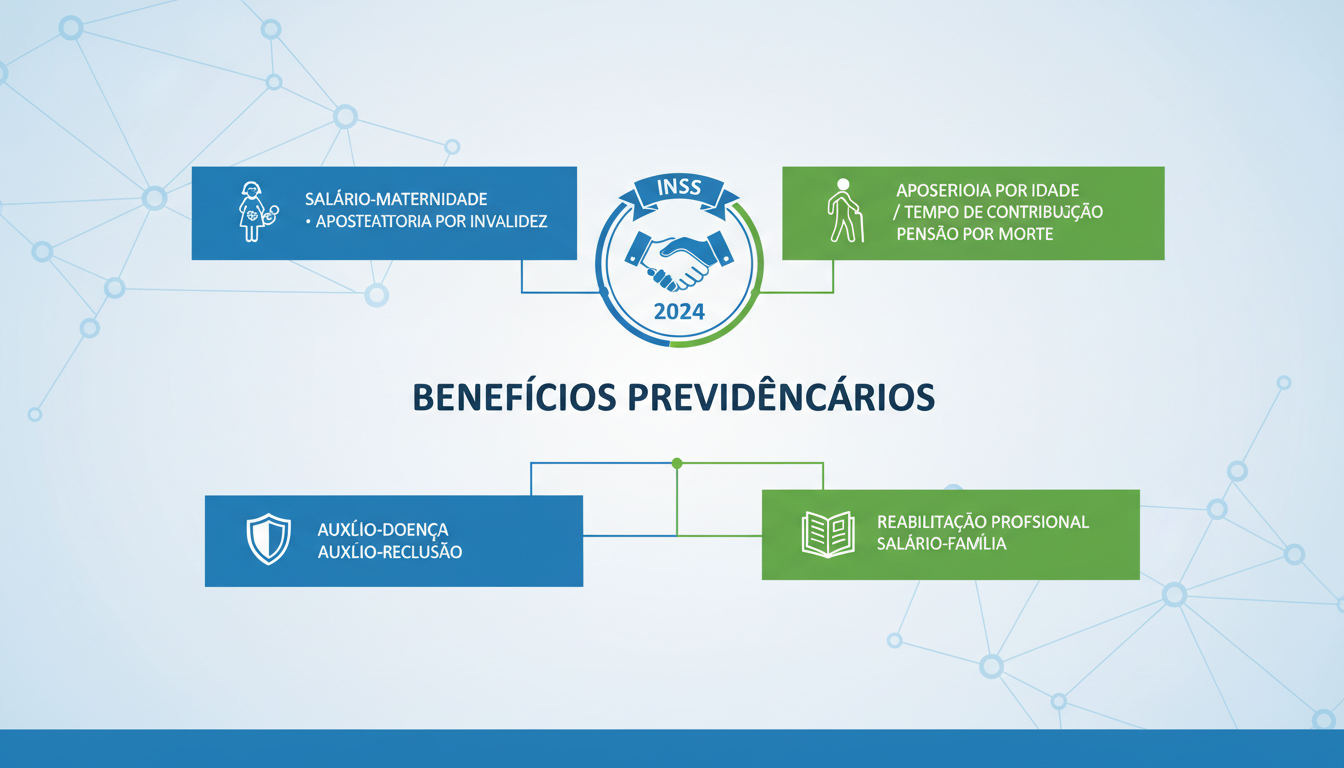 SALÁRIO-MATERNIDADE
• APOSTEATTORIA POR INVALIDEZ

INSS

2024

APOSERIOIA POR IDADE
/ TEMPO DE CONTRIBUJÇÃO
PENSÃO POR MORTE

BENEFÍCIOS PREVIDÊNCÁRIOS

AUXÍLIO-DOENÇA
AUXÍLIO-RECLUSÃO

REABILITAÇÃO PROFSIONAL
SALÁRIO-FAMÍLIA